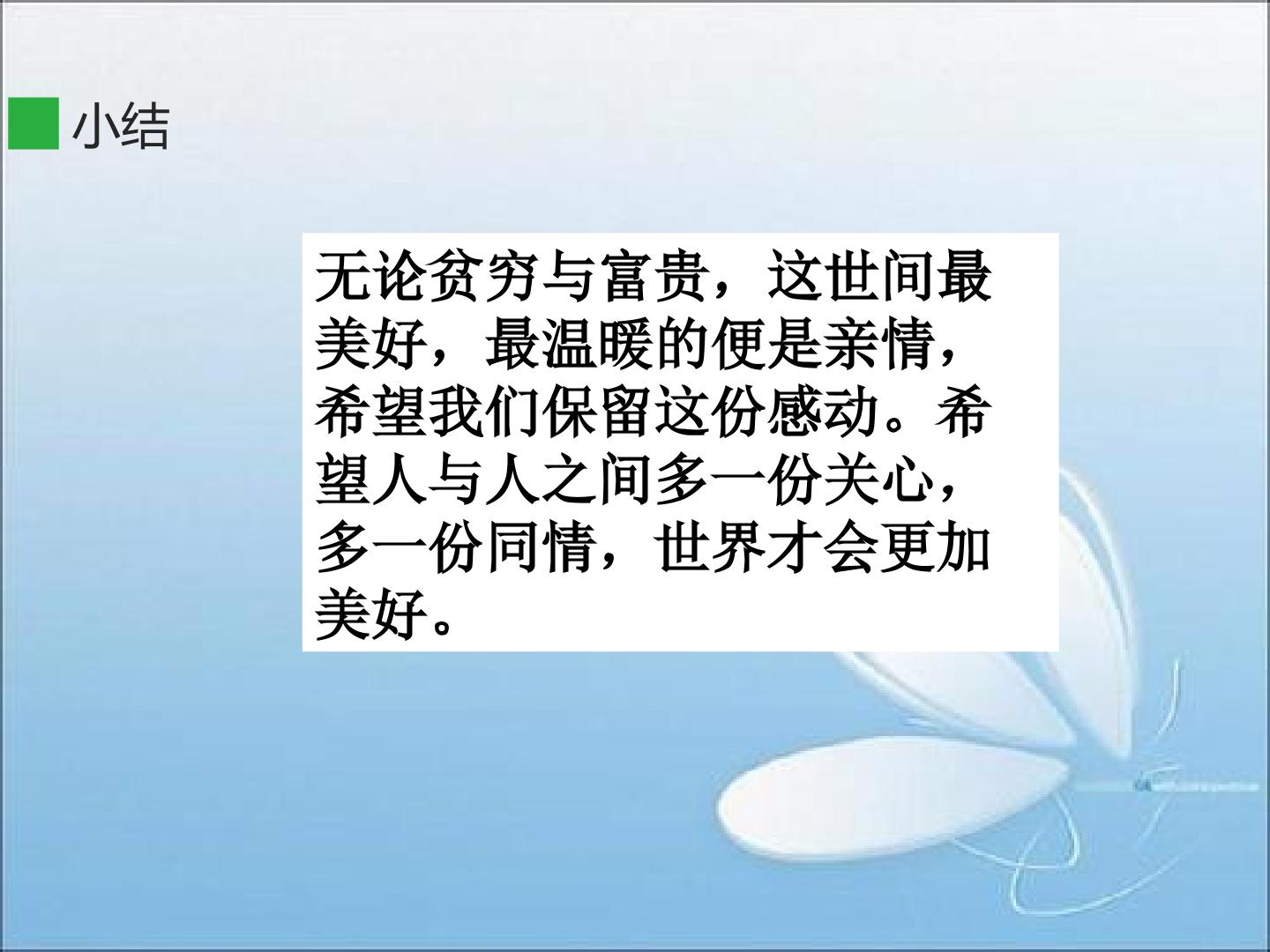 小结

无论贫穷与富贵，这世间最美好，最温暖的便是亲情，希望我们保留这份感动。希望人与人之间多一份关心，多一份同情，世界才会更加美好。